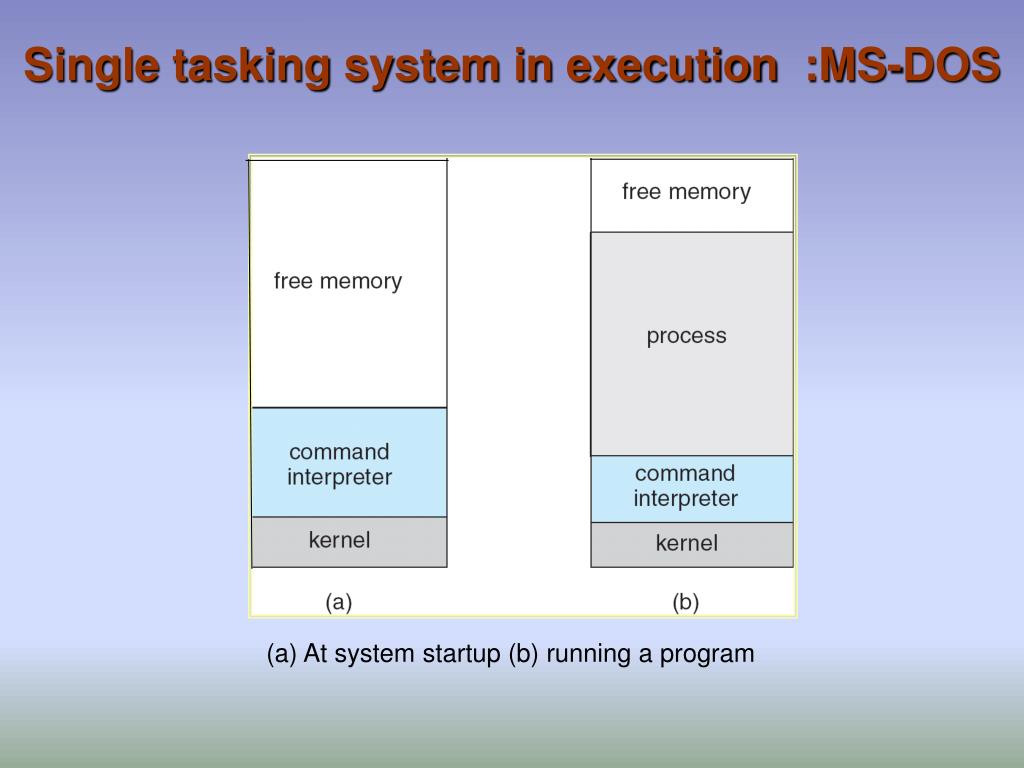 Single tasking system in execution :MS-DOS

free memory

command interpreter

kernel

(a)

free memory

process

command interpreter

kernel

(b)

(a) At system startup (b) running a program